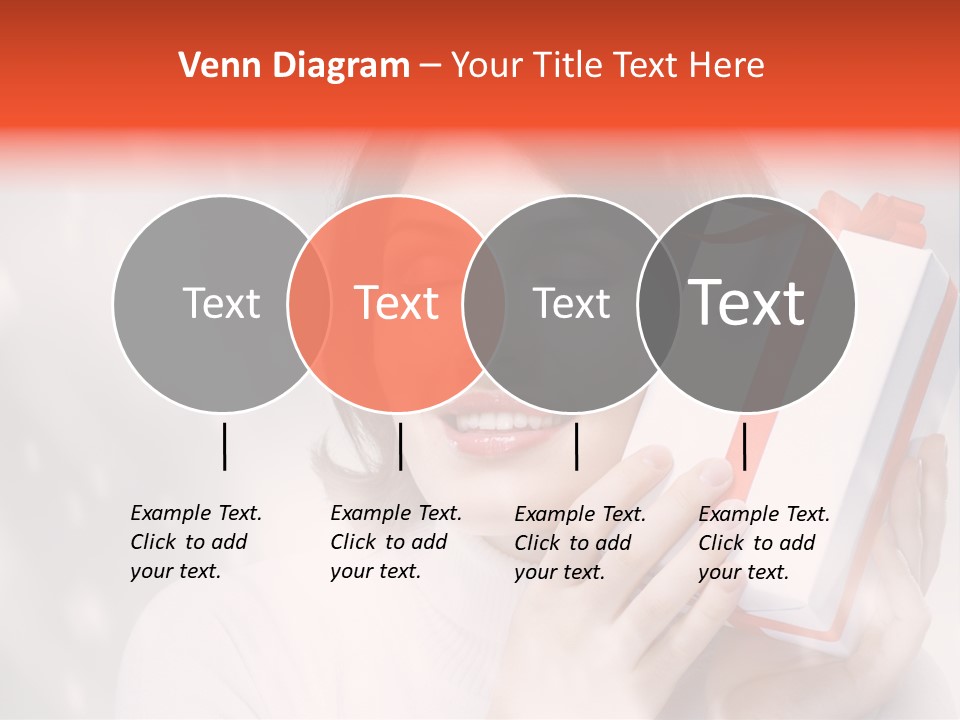 Venn Diagram – Your Title Text Here

Text

Text

Text

Text

Example Text. Click to add your text.

Example Text. Click to add your text.

Example Text. Click to add your text.

Example Text. Click to add your text.